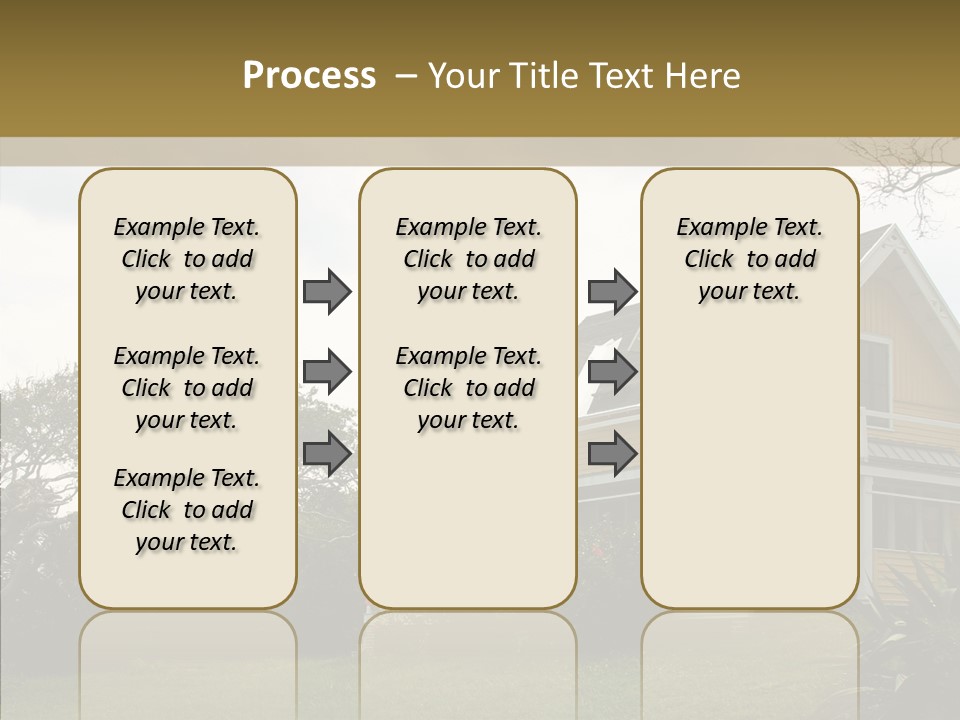 Process – Your Title Text Here

Example Text. Click to add your text.

Example Text. Click to add your text.

Example Text. Click to add your text.

Example Text. Click to add your text.

Example Text. Click to add your text.

Example Text. Click to add your text.